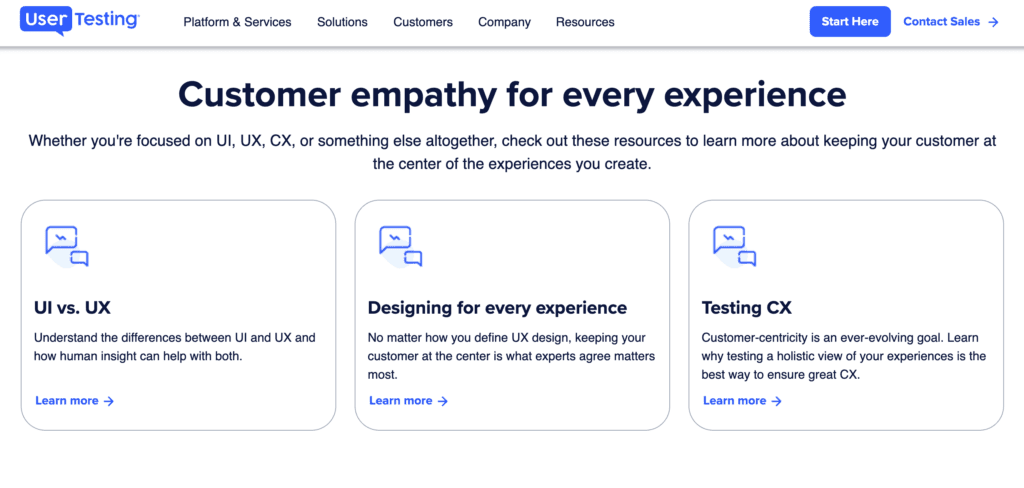 User Testing

Platform & Services Solutions Customers Company Resources

Start Here Contact Sales →

Customer empathy for every experience

Whether you're focused on UI, UX, CX, or something else altogether, check out these resources to learn more about keeping your customer at the center of the experiences you create.

UI vs. UX

Understand the differences between UI and UX and how human insight can help with both.

Learn more →

Designing for every experience

No matter how you define UX design, keeping your customer at the center is what experts agree matters most.

Learn more →

Testing CX

Customer-centricity is an ever-evolving goal. Learn why testing a holistic view of your experiences is the best way to ensure great CX.

Learn more →